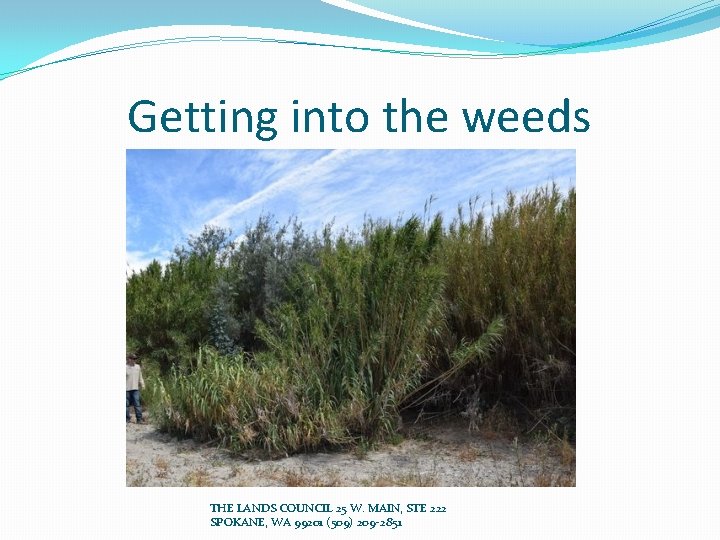 Getting into the weeds

THE LANDS COUNCIL 25 W. MAIN, STE 222
SPOKANE, WA 99201 (509) 209-2851